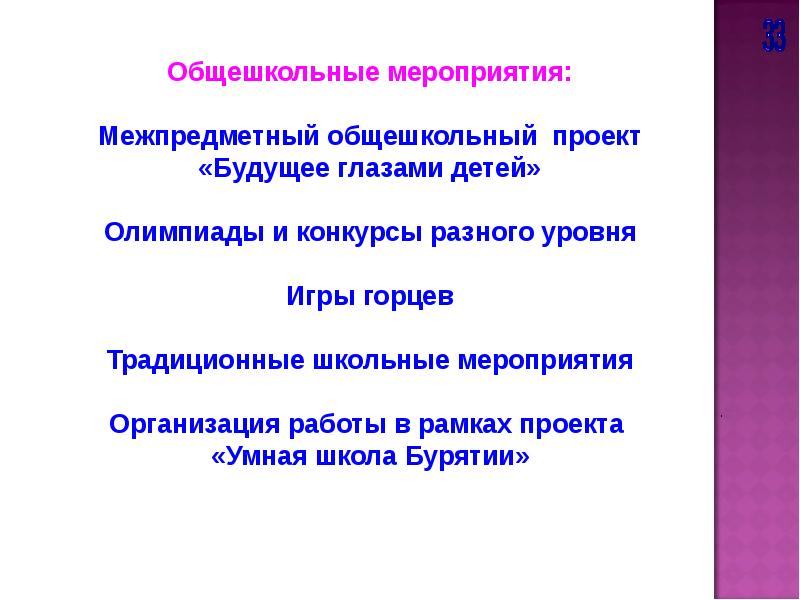 33

Общешкольные мероприятия:

Межпредметный общешкольный проект «Будущее глазами детей»

Олимпиады и конкурсы разного уровня

Игры горцев

Традиционные школьные мероприятия

Организация работы в рамках проекта «Умная школа Бурятии»